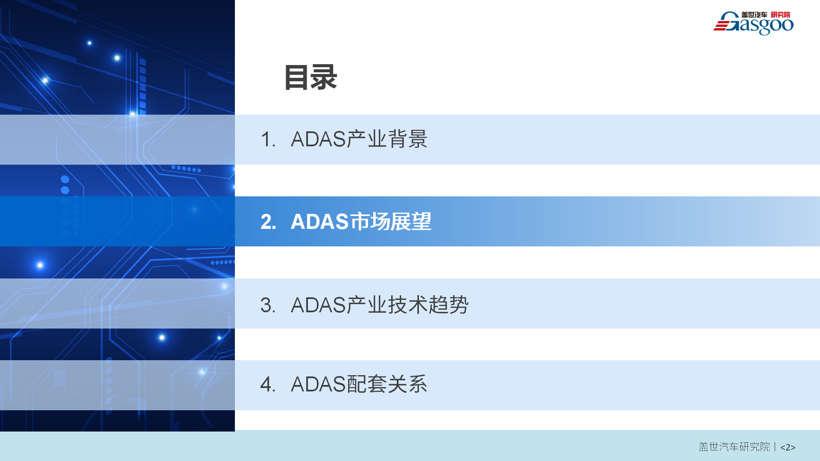 盖世汽车 研究院
Gasgoo

目录

1. ADAS产业背景

2. ADAS市场展望

3. ADAS产业技术趋势

4. ADAS配套关系

盖世汽车研究院 | <2>